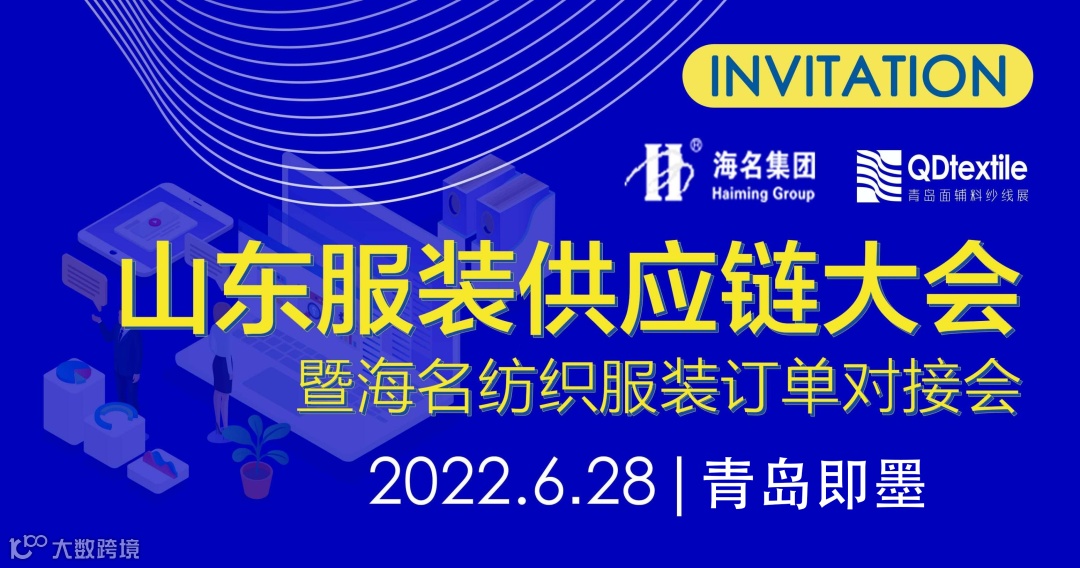 INVITATION

海名集团
Haiming Group

QDtextile
青岛面辅料纱线展

山东服装供应链大会
暨海名纺织服装订单对接会

2022.6.28 | 青岛即墨

大数跨境